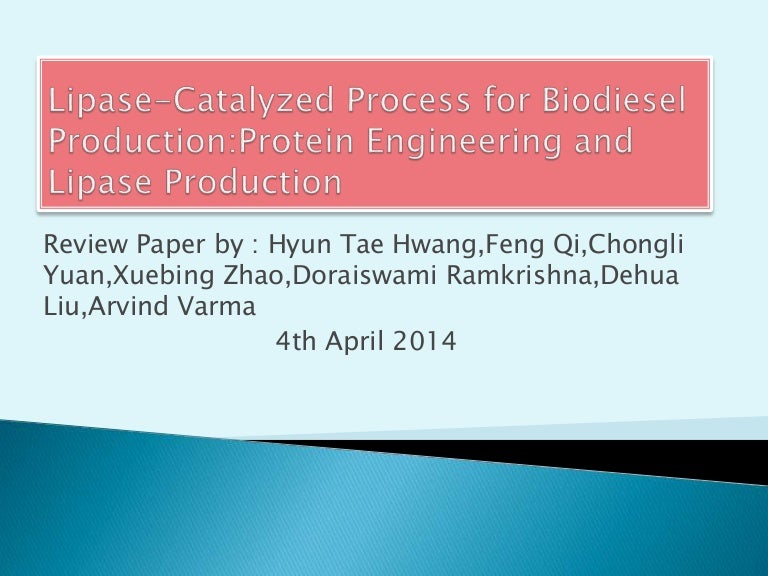 Lipase-Catalyzed Process for Biodiesel Production:Protein Engineering and Lipase Production

Review Paper by : Hyun Tae Hwang,Feng Qi,Chongli Yuan,Xuebing Zhao,Doraiswami Ramkrishna,Dehua Liu,Arvind Varma

4th April 2014